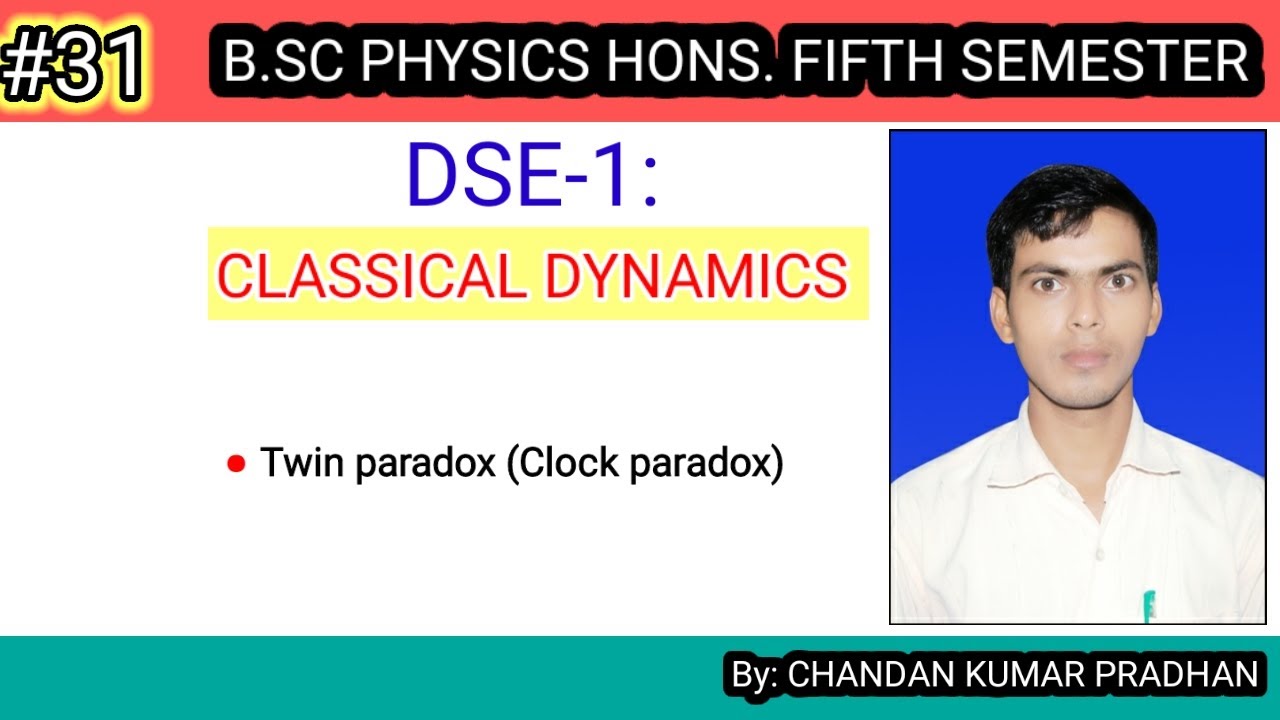 #31 B.SC PHYSICS HONS. FIFTH SEMESTER

DSE-1:

CLASSICAL DYNAMICS

● Twin paradox (Clock paradox)

By: CHANDAN KUMAR PRADHAN